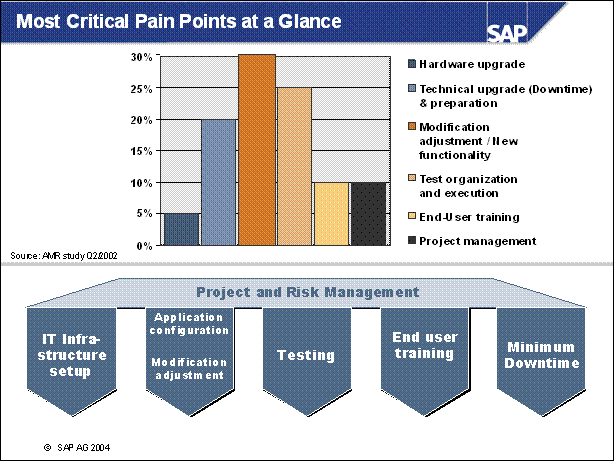 Most Critical Pain Points at a Glance

SAP

30%
25%
20%
15%
10%
5%
0%

Hardware upgrade
Technical upgrade (Downtime) & preparation
Modification adjustment / New functionality
Test organization and execution
End-User training
Project management

Source: AMR study Q2/2002

Project and Risk Management

IT Infrastructure setup

Application configuration

Modification adjustment

Testing

End user training

Minimum Downtime

© SAP AG 2004